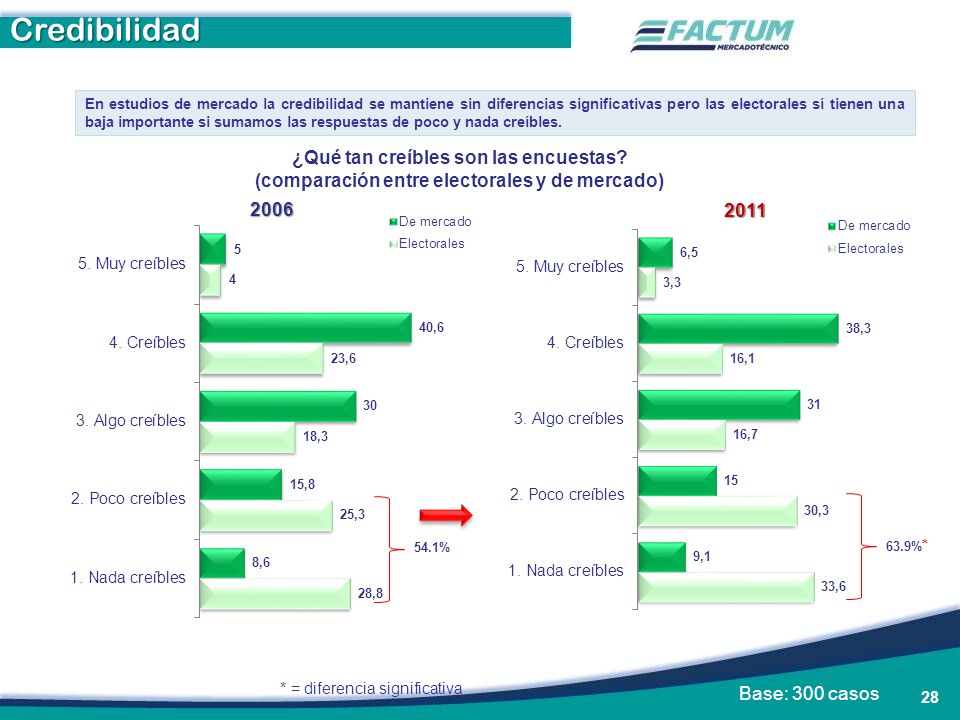 Credibilidad

FACTUM MERCADOTÉCNICO

En estudios de mercado la credibilidad se mantiene sin diferencias significativas pero las electorales sí tienen una baja importante si sumamos las respuestas de poco y nada creíbles.

¿Qué tan creíbles son las encuestas?
(comparación entre electorales y de mercado)

2006

De mercado
Electorales

5. Muy creíbles
5
4

4. Creíbles
40,6
23,6

3. Algo creíbles
30
18,3

2. Poco creíbles
15,8
25,3

1. Nada creíbles
8,6
28,8

54.1%

2011

De mercado
Electorales

5. Muy creíbles
6,5
3,3

4. Creíbles
38,3
16,1

3. Algo creíbles
31
16,7

2. Poco creíbles
15
30,3

1. Nada creíbles
9,1
33,6

63.9%*

* = diferencia significativa

Base: 300 casos

28